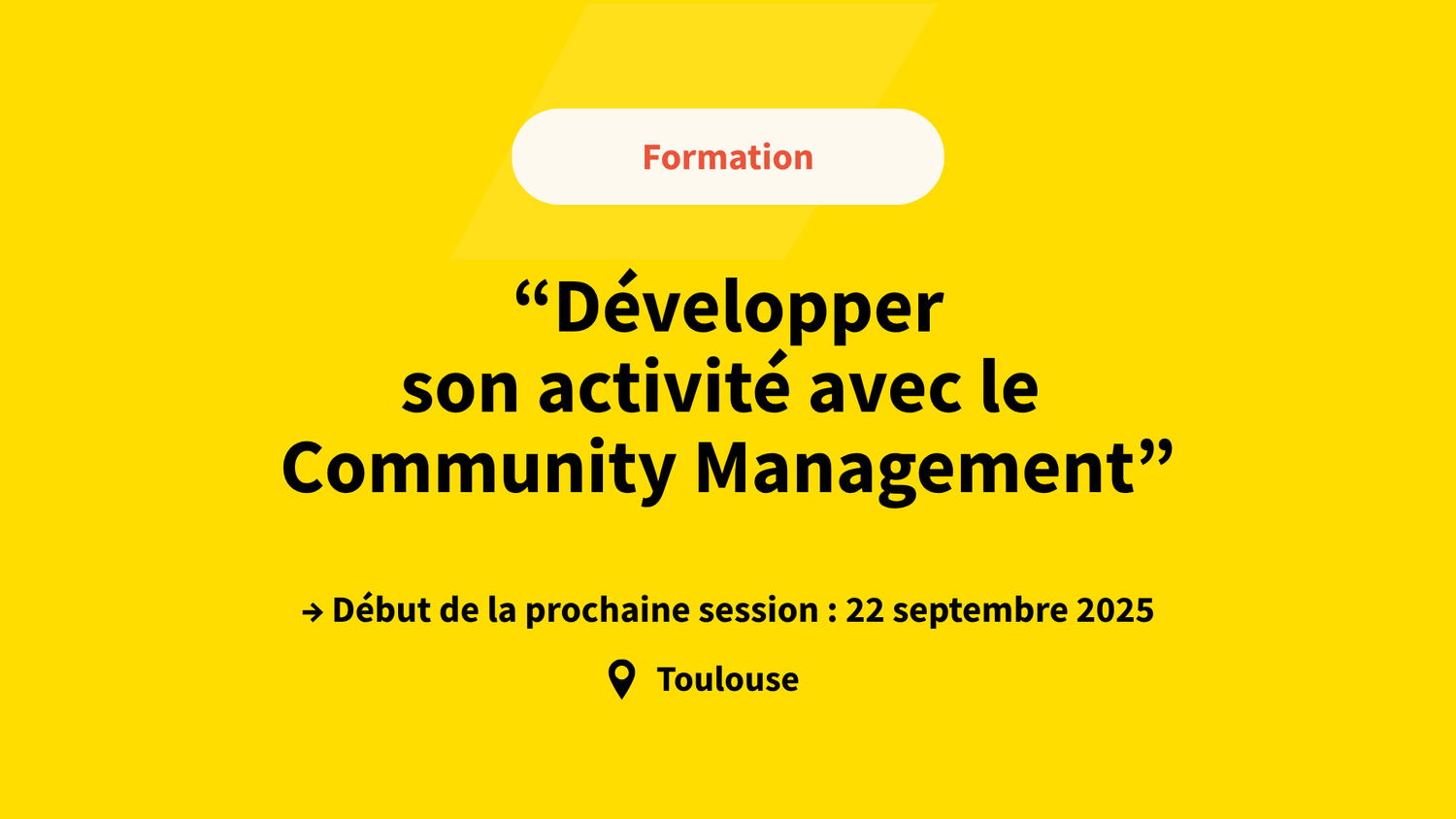 Formation

“Développer son activité avec le Community Management”

→ Début de la prochaine session : 22 septembre 2025

Toulouse